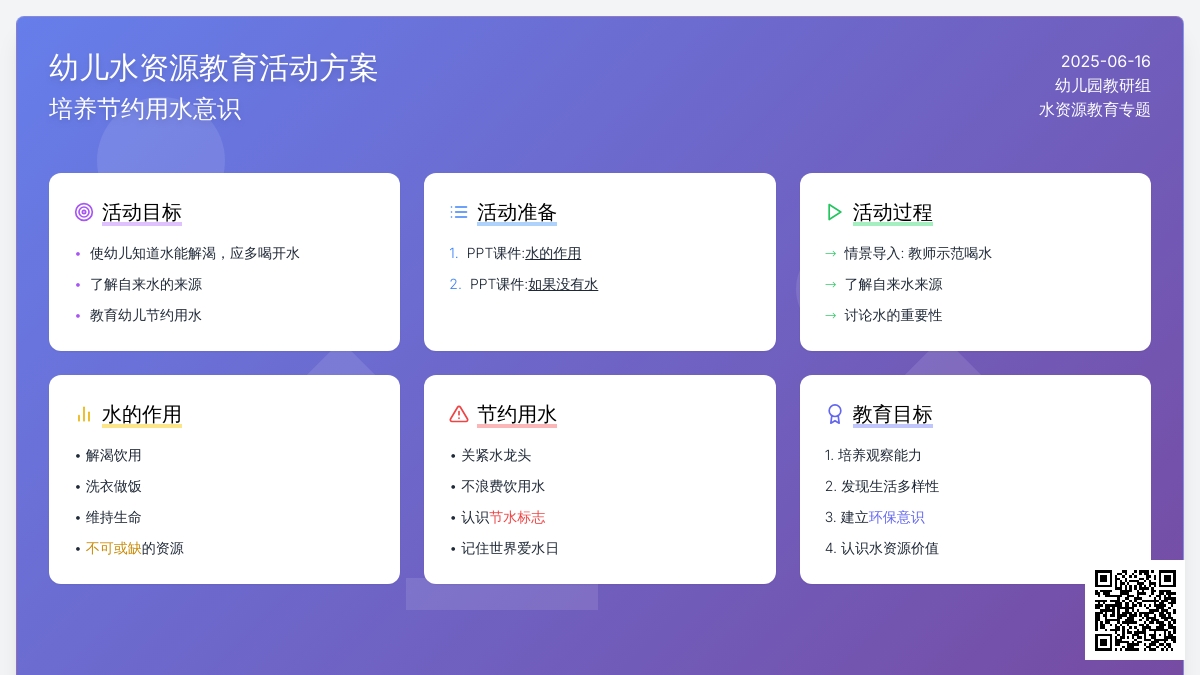 幼儿水资源教育活动方案
培养节约用水意识

2025-06-16
幼儿园教研组
水资源教育专题

活动目标
• 使幼儿知道水能解渴，应多喝开水
• 了解自来水的来源
• 教育幼儿节约用水

活动准备
1. PPT课件:水的作用
2. PPT课件:如果没有水

活动过程
→ 情景导入: 教师示范喝水
→ 了解自来水来源
→ 讨论水的重要性

水的作用
• 解渴饮用
• 洗衣做饭
• 维持生命
• 不可或缺的资源

节约用水
• 关紧水龙头
• 不浪费饮用水
• 认识节水标志
• 记住世界爱水日

教育目标
1. 培养观察能力
2. 发现生活多样性
3. 建立环保意识
4. 认识水资源价值